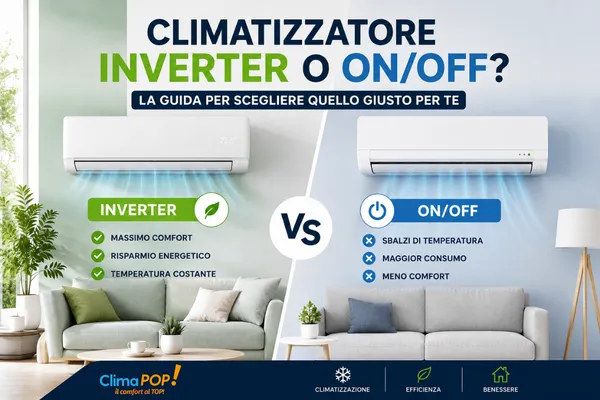 CLIMATIZZATORE
INVERTER O ON/OFF?
LA GUIDA PER SCEGLIERE QUELLO GIUSTO PER TE

INVERTER
MASSIMO COMFORT
RISPARMIO ENERGETICO
TEMPERATURA COSTANTE

VS

ON/OFF
SBALZI DI TEMPERATURA
MAGGIOR CONSUMO
MENO COMFORT

ClimaPOP!
il comfort al TOP!

CLIMATIZZAZIONE
EFFICIENZA
BENESSERE